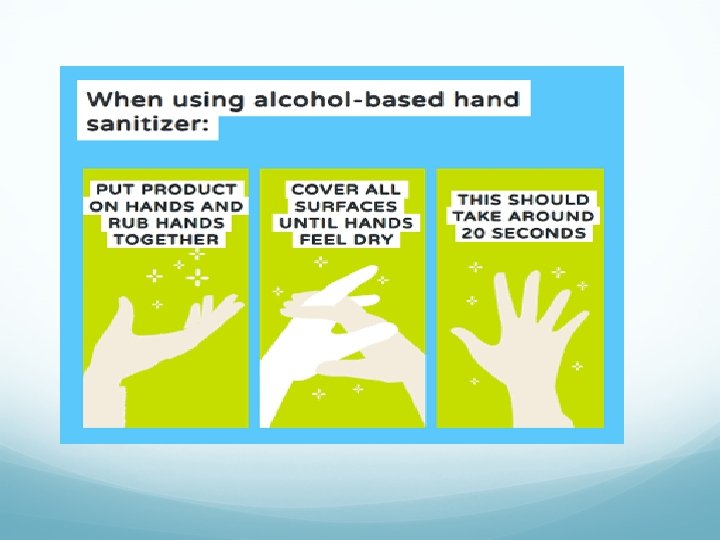 When using alcohol-based hand sanitizer:

PUT PRODUCT ON HANDS AND RUB HANDS TOGETHER

COVER ALL SURFACES UNTIL HANDS FEEL DRY

THIS SHOULD TAKE AROUND 20 SECONDS